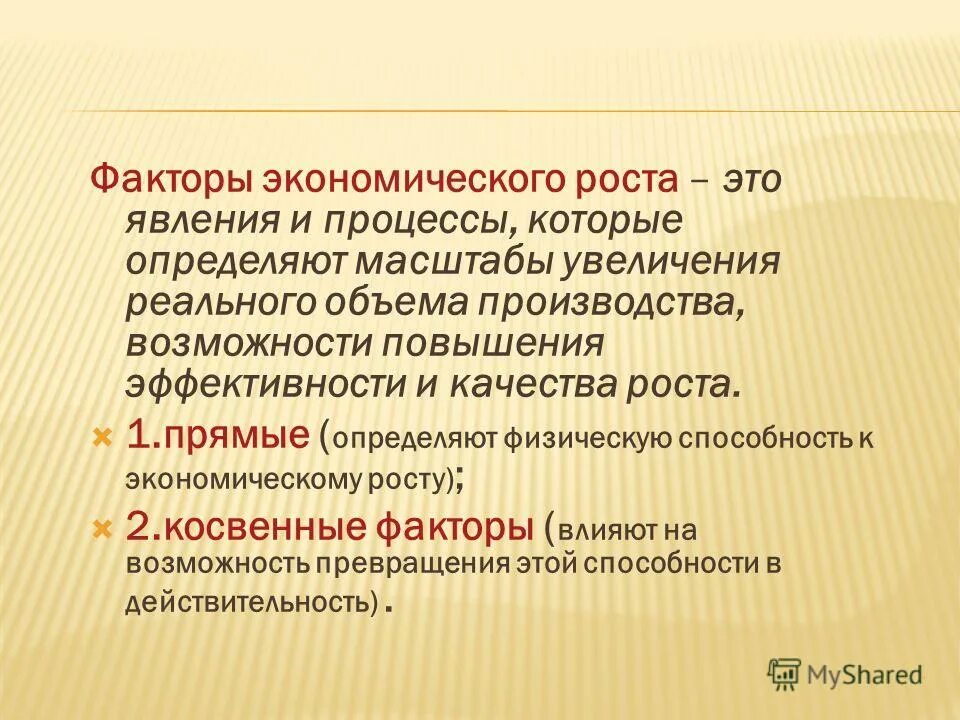 Факторы экономического роста – это явления и процессы, которые определяют масштабы увеличения реального объема производства, возможности повышения эффективности и качества роста.

1.прямые (определяют физическую способность к экономическому росту);

2.косвенные факторы (влияют на возможность превращения этой способности в действительность) .

MyShared